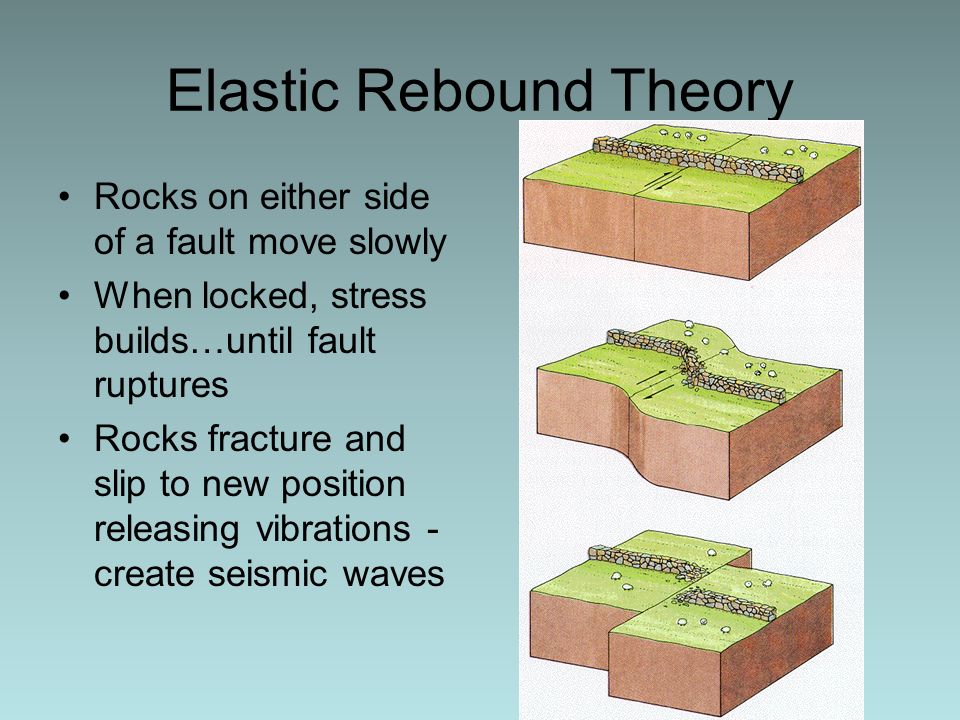 Elastic Rebound Theory

• Rocks on either side of a fault move slowly

• When locked, stress builds…until fault ruptures

• Rocks fracture and slip to new position releasing vibrations - create seismic waves